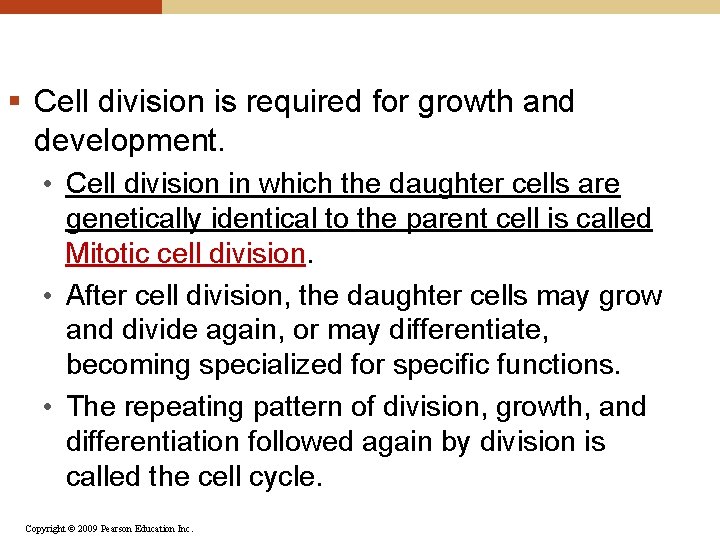 ▪ Cell division is required for growth and development.

• Cell division in which the daughter cells are genetically identical to the parent cell is called Mitotic cell division.

• After cell division, the daughter cells may grow and divide again, or may differentiate, becoming specialized for specific functions.

• The repeating pattern of division, growth, and differentiation followed again by division is called the cell cycle.

Copyright © 2009 Pearson Education Inc.